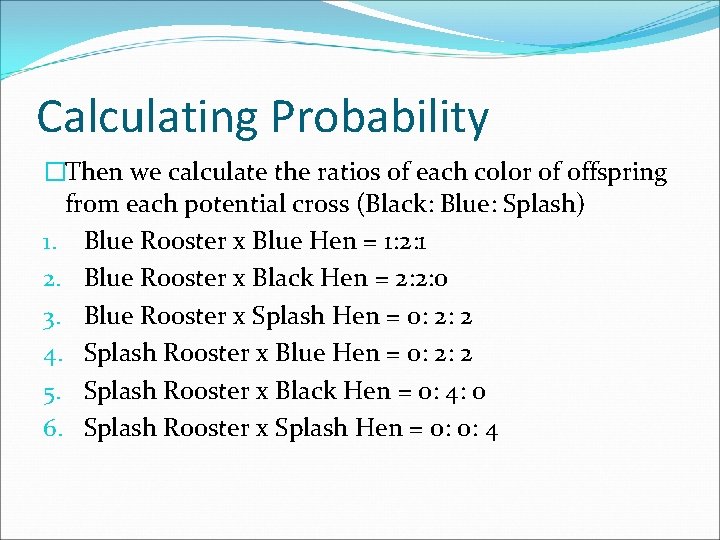 Calculating Probability

□Then we calculate the ratios of each color of offspring from each potential cross (Black: Blue: Splash)

1. Blue Rooster x Blue Hen = 1:2:1
2. Blue Rooster x Black Hen = 2:2:0
3. Blue Rooster x Splash Hen = 0: 2: 2
4. Splash Rooster x Blue Hen = 0: 2: 2
5. Splash Rooster x Black Hen = 0: 4: 0
6. Splash Rooster x Splash Hen = 0: 0: 4